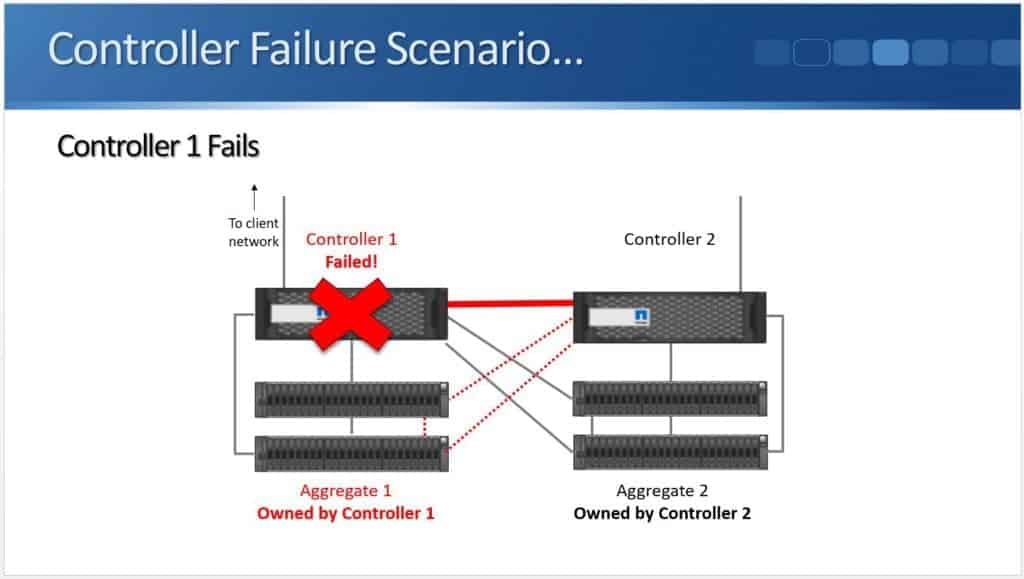 Controller Failure Scenario…

Controller 1 Fails

To client network

Controller 1
Failed!

Controller 2

Aggregate 1
Owned by Controller 1

Aggregate 2
Owned by Controller 2